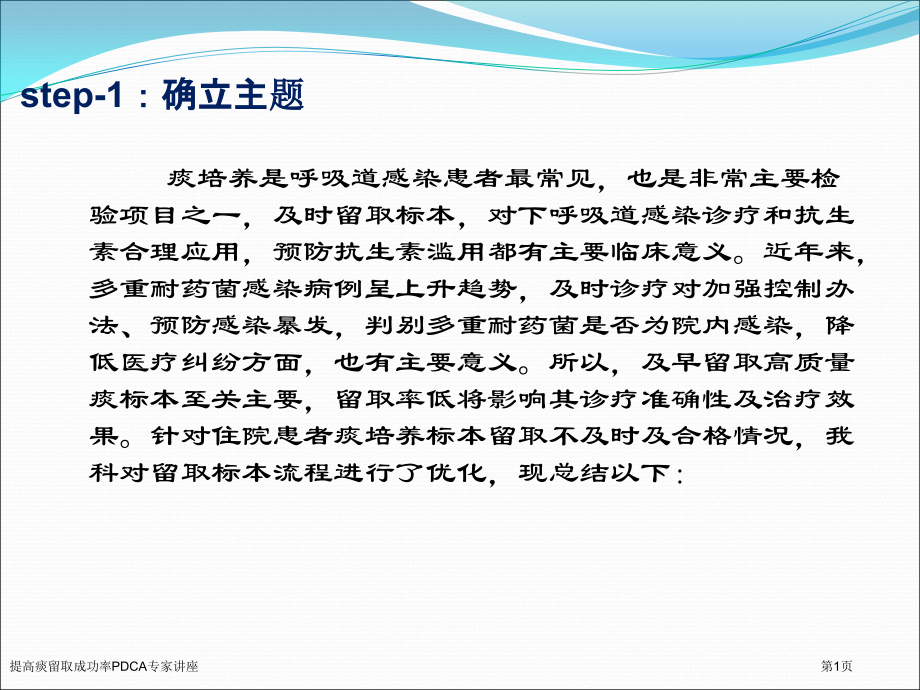 step-1：确立主题

痰培养是呼吸道感染患者最常见，也是非常主要检验项目之一，及时留取标本，对下呼吸道感染诊疗和抗生素合理应用，预防抗生素滥用都有主要临床意义。近年来，多重耐药菌感染病例呈上升趋势，及时诊疗对加强控制办法、预防感染暴发，判别多重耐药菌是否为院内感染，降低医疗纠纷方面，也有主要意义。所以，及早留取高质量痰标本至关主要，留取率低将影响其诊疗准确性及治疗效果。针对住院患者痰培养标本留取不及时及合格情况，我科对留取标本流程进行了优化，现总结以下：

提高痰留取成功率PDCA专家讲座

第1页